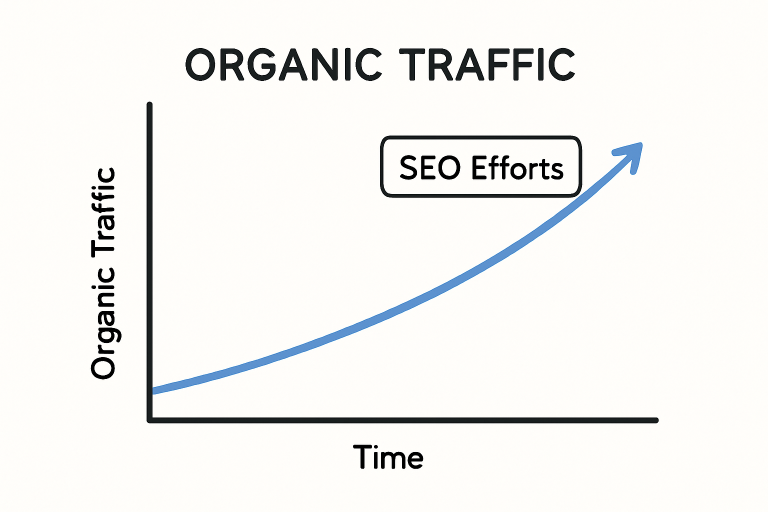 ORGANIC TRAFFIC

Organic Traffic

SEO Efforts

Time